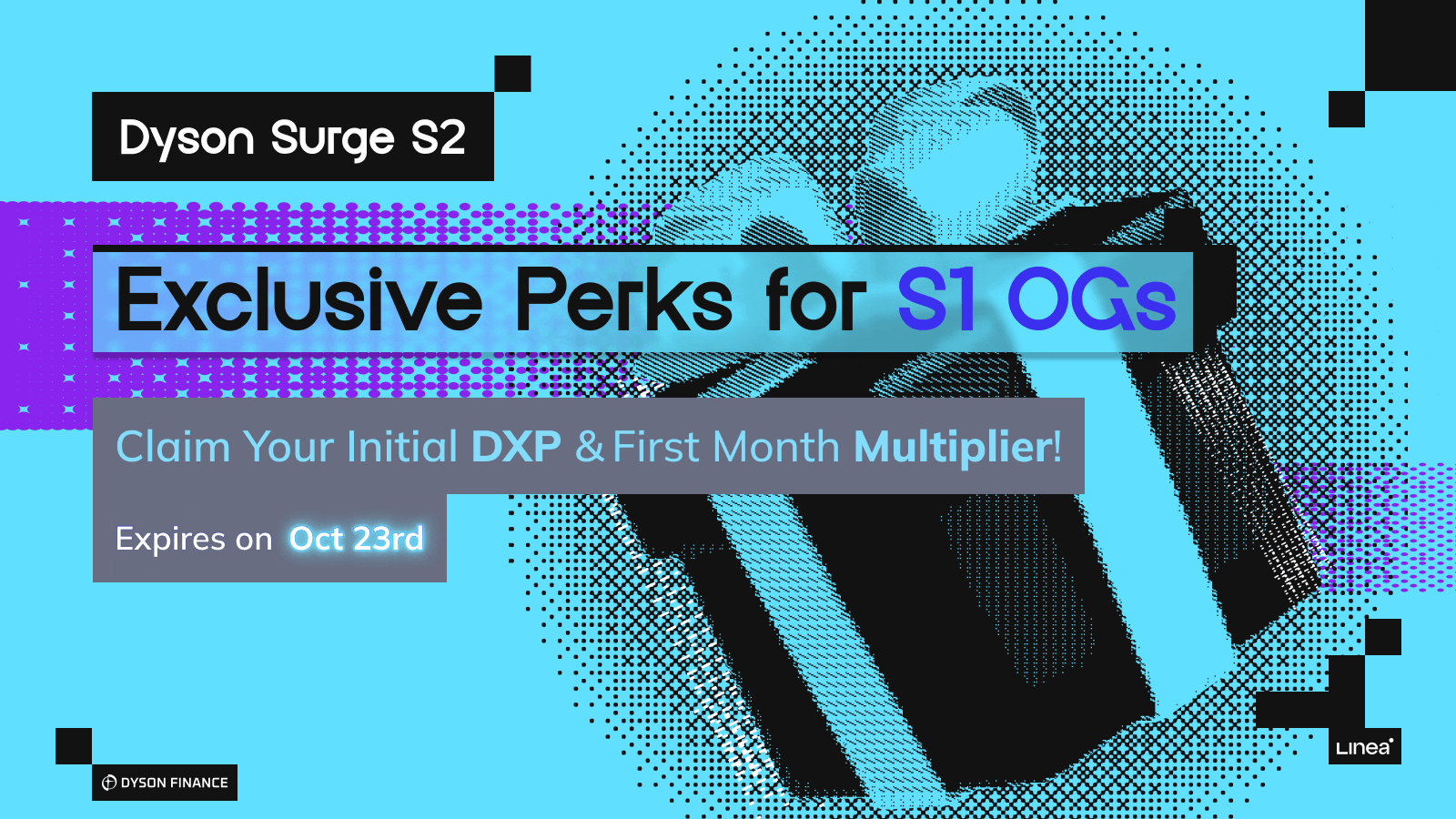 Dyson Surge S2

Exclusive Perks for S1 OGs

Claim Your Initial DXP & First Month Multiplier!

Expires on Oct 23rd

DYSON FINANCE

Linea